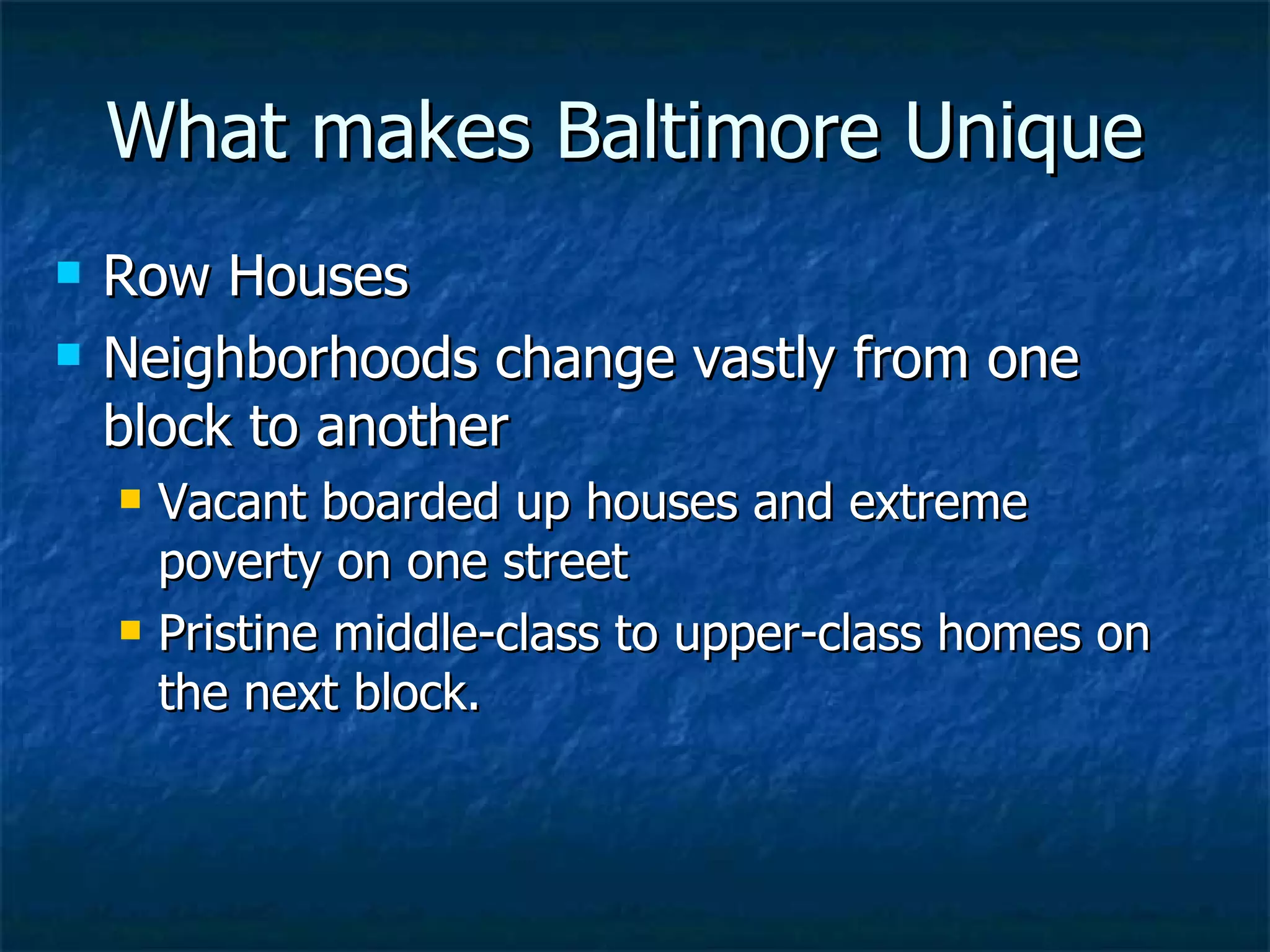 What makes Baltimore Unique

- Row Houses
- Neighborhoods change vastly from one block to another
  - Vacant boarded up houses and extreme poverty on one street
  - Pristine middle-class to upper-class homes on the next block.